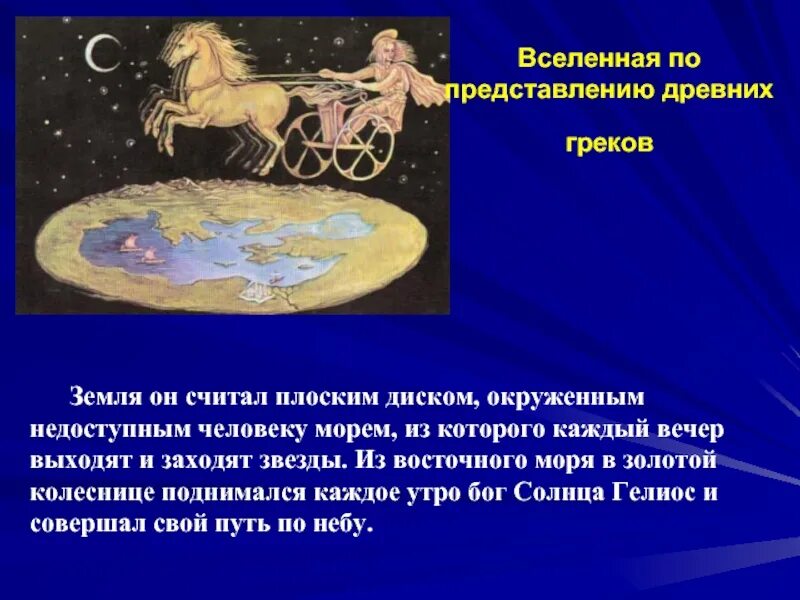 Вселенная по представлению древних

греков

Земля он считал плоским диском, окруженным недоступным человеку морем, из которого каждый вечер выходят и заходят звезды. Из восточного моря в золотой колеснице поднимался каждое утро бог Солнца Гелиос и совершал свой путь по небу.